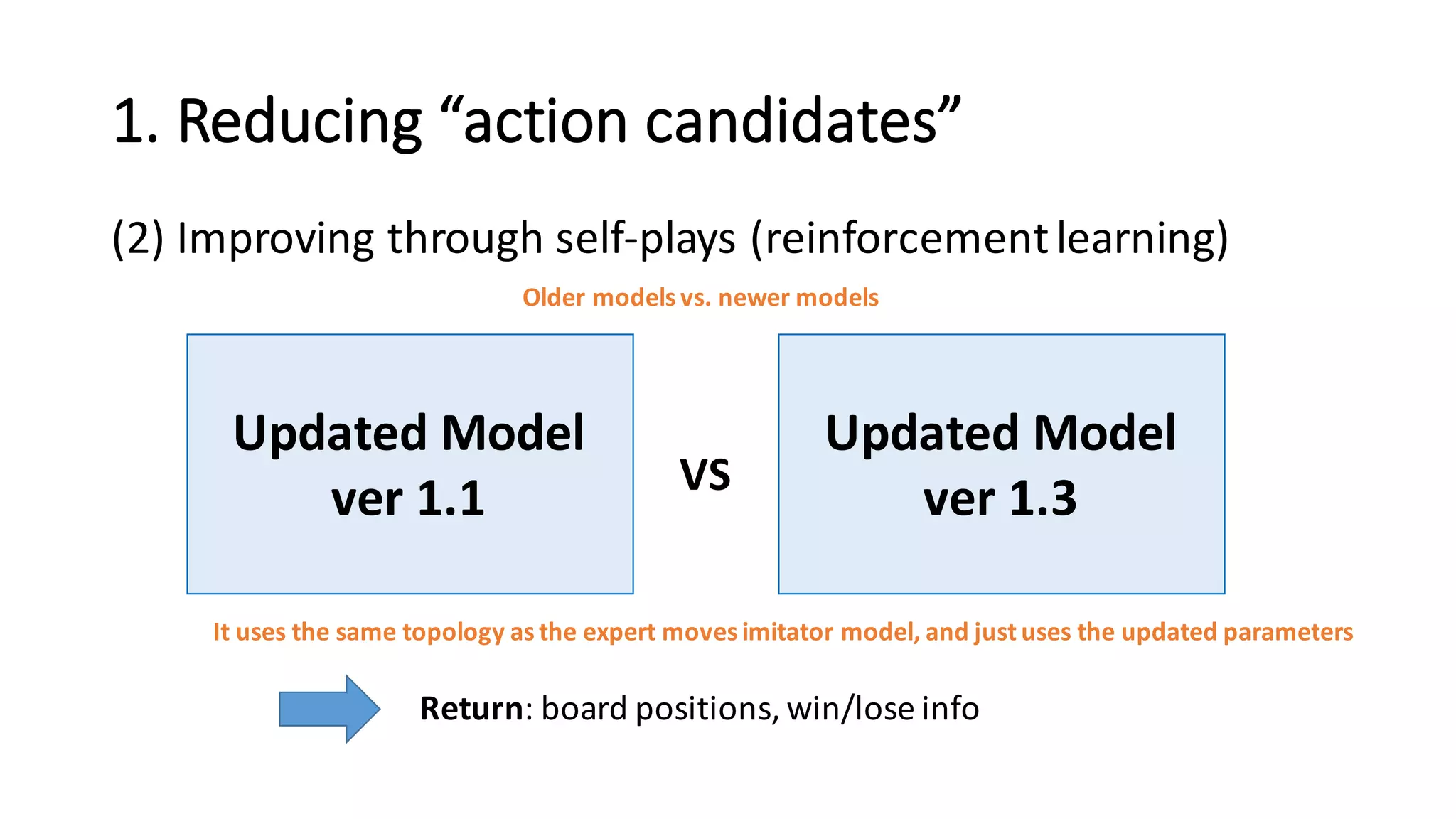 1. Reducing “action candidates”

(2) Improving through self-plays (reinforcement learning)

Older models vs. newer models

Updated Model ver 1.1

VS

Updated Model ver 1.3

It uses the same topology as the expert moves imitator model, and just uses the updated parameters

Return: board positions, win/lose info